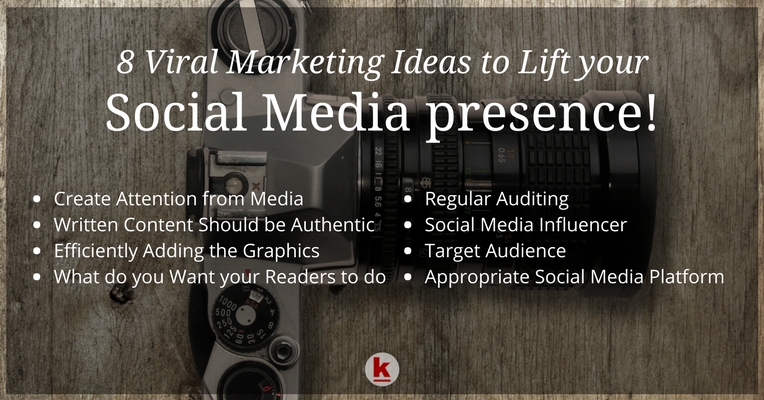 8 Viral Marketing Ideas to Lift your
Social Media presence!

- Create Attention from Media
- Written Content Should be Authentic
- Efficiently Adding the Graphics
- What do you Want your Readers to do

- Regular Auditing
- Social Media Influencer
- Target Audience
- Appropriate Social Media Platform

k